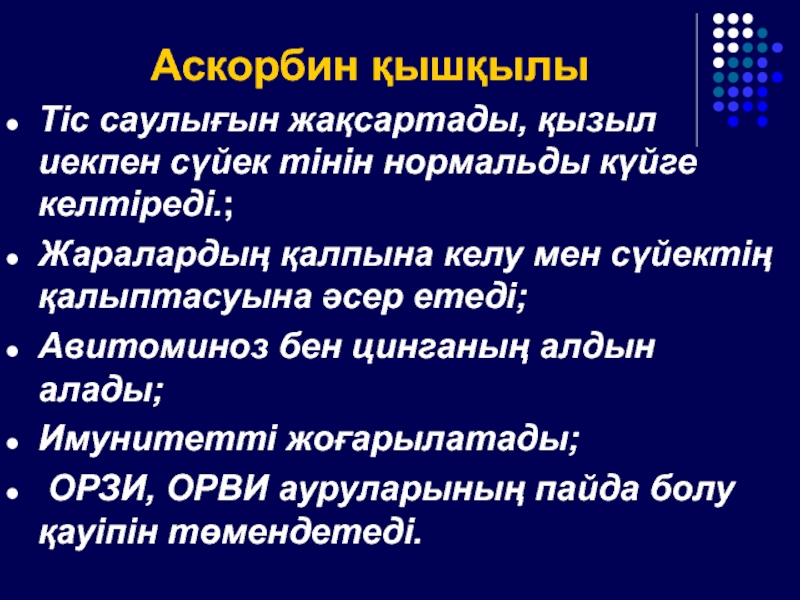 Аскорбин қышқылы

- Тіс саулығын жақсартады, қызыл иекпен сүйек тінін нормальды күйге келтіреді.;
- Жаралардың қалпына келу мен сүйектің қалыптасуына әсер етеді;
- Авитоминоз бен цинганың алдын алады;
- Имунитетті жоғарылатады;
- ОРЗИ, ОРВИ ауруларының пайда болу қауіпін төмендетеді.